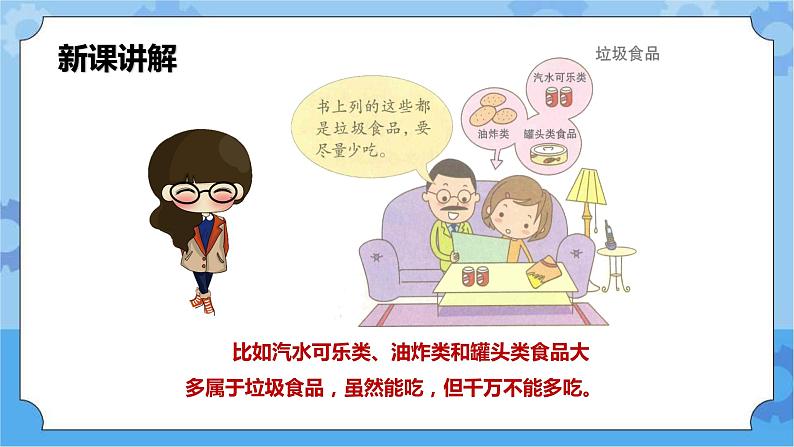 新课讲解

垃圾食品

书上列的这些都是垃圾食品，要尽量少吃。

汽水可乐类

油炸类

罐头类食品

比如汽水可乐类、油炸类和罐头类食品大多属于垃圾食品，虽然能吃，但千万不能多吃。